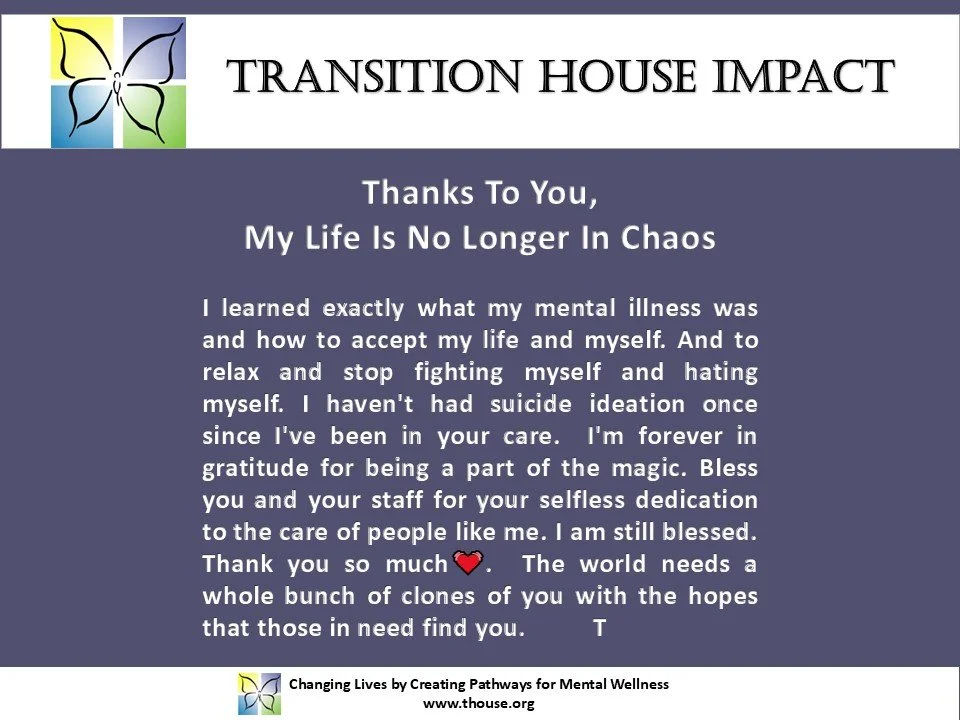 TRANSITION HOUSE IMPACT

Thanks To You,
My Life Is No Longer In Chaos

I learned exactly what my mental illness was and how to accept my life and myself. And to relax and stop fighting myself and hating myself. I haven't had suicide ideation once since I've been in your care. I'm forever in gratitude for being a part of the magic. Bless you and your staff for your selfless dedication to the care of people like me. I am still blessed. Thank you so much. The world needs a whole bunch of clones of you with the hopes that those in need find you. T

Changing Lives by Creating Pathways for Mental Wellness
www.thouse.org